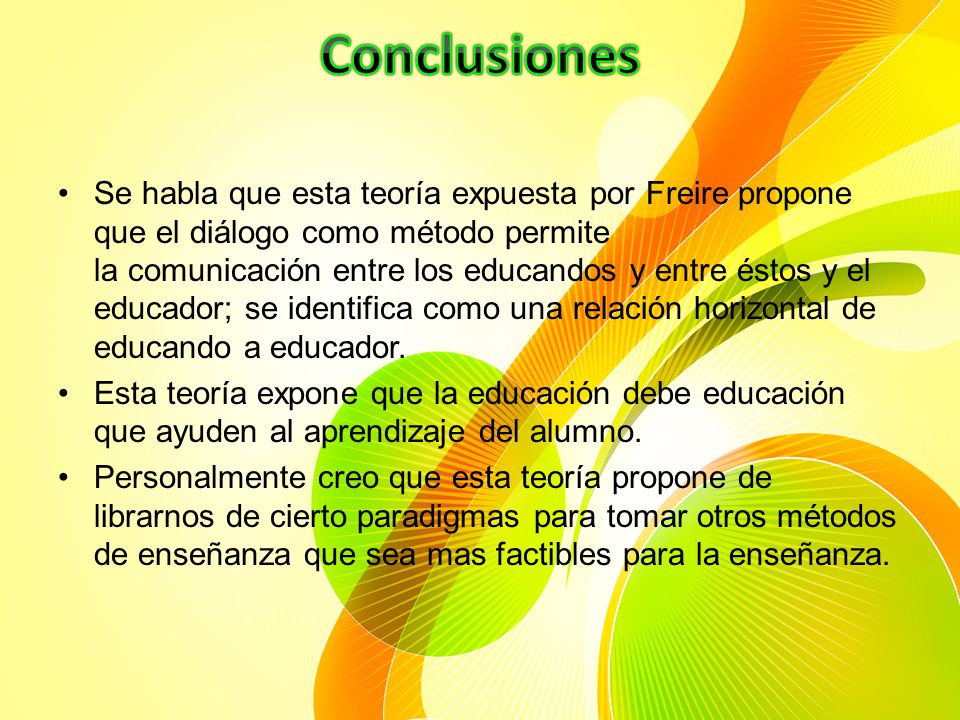 Conclusiones

• Se habla que esta teoría expuesta por Freire propone que el diálogo como método permite la comunicación entre los educandos y entre éstos y el educador; se identifica como una relación horizontal de educando a educador.

• Esta teoría expone que la educación debe educación que ayuden al aprendizaje del alumno.

• Personalmente creo que esta teoría propone de librarnos de cierto paradigmas para tomar otros métodos de enseñanza que sea mas factibles para la enseñanza.